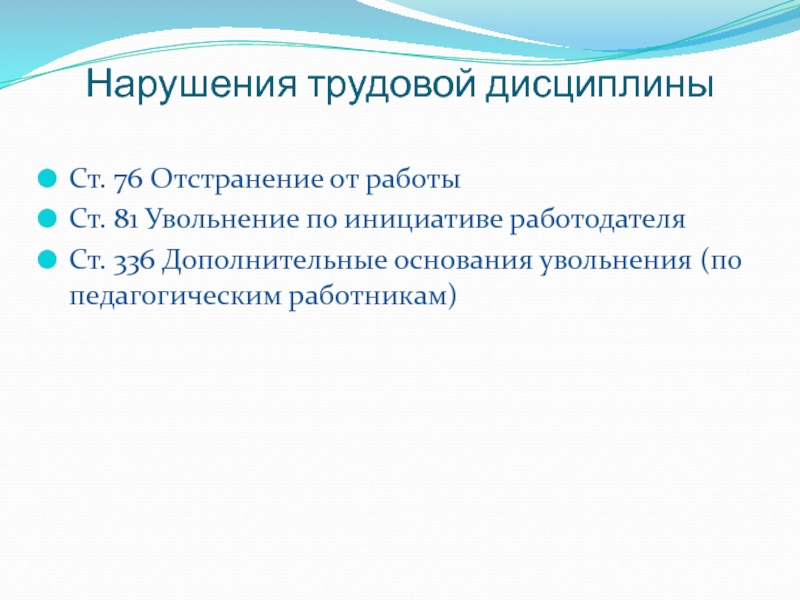 Нарушения трудовой дисциплины

Ст. 76 Отстранение от работы
Ст. 81 Увольнение по инициативе работодателя
Ст. 336 Дополнительные основания увольнения (по педагогическим работникам)